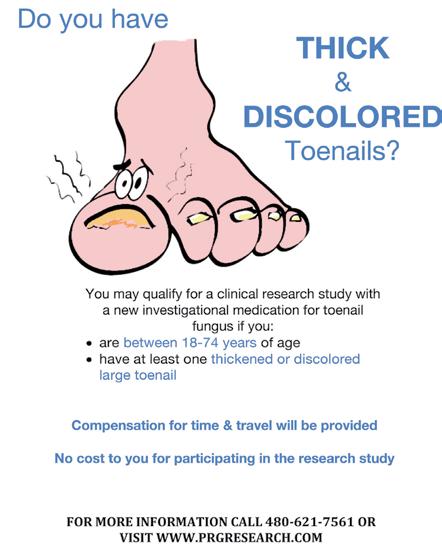 Do you have

THICK
&
DISCOLORED
Toenails?

You may qualify for a clinical research study with a new investigational medication for toenail fungus if you:
• are between 18-74 years of age
• have at least one thickened or discolored large toenail

Compensation for time & travel will be provided

No cost to you for participating in the research study

FOR MORE INFORMATION CALL 480-621-7561 OR VISIT WWW.PRGRESEARCH.COM